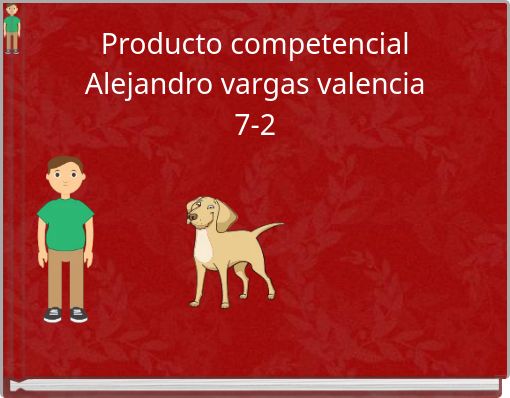 Producto competencial
Alejandro vargas valencia
7-2